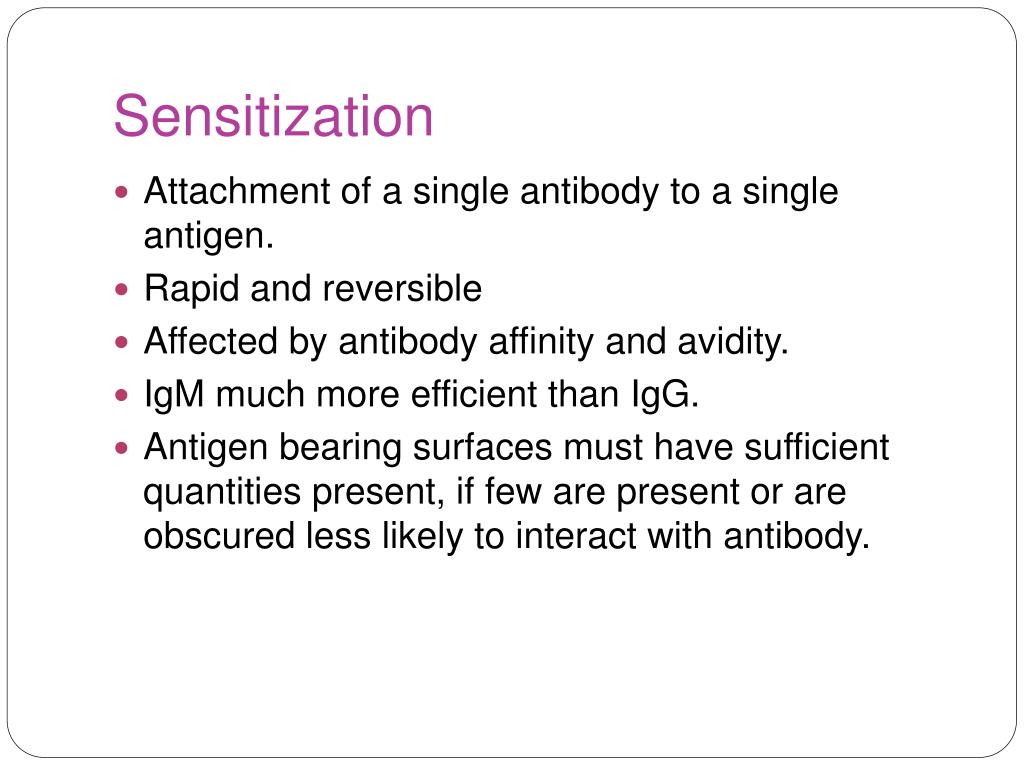 Sensitization

- Attachment of a single antibody to a single antigen.
- Rapid and reversible
- Affected by antibody affinity and avidity.
- IgM much more efficient than IgG.
- Antigen bearing surfaces must have sufficient quantities present, if few are present or are obscured less likely to interact with antibody.